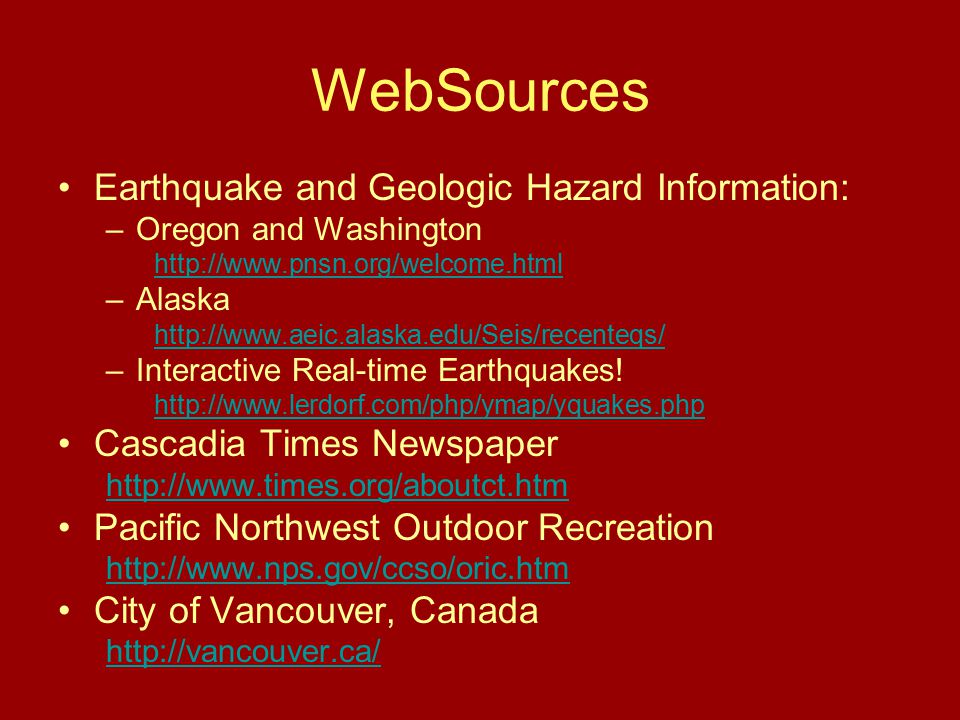 WebSources

• Earthquake and Geologic Hazard Information:
– Oregon and Washington
http://www.pnsn.org/welcome.html
– Alaska
http://www.aeic.alaska.edu/Seis/recenteqs/
– Interactive Real-time Earthquakes!
http://www.lerdorf.com/php/ymap/yquakes.php
• Cascadia Times Newspaper
http://www.times.org/aboutct.htm
• Pacific Northwest Outdoor Recreation
http://www.nps.gov/ccso/oric.htm
• City of Vancouver, Canada
http://vancouver.ca/